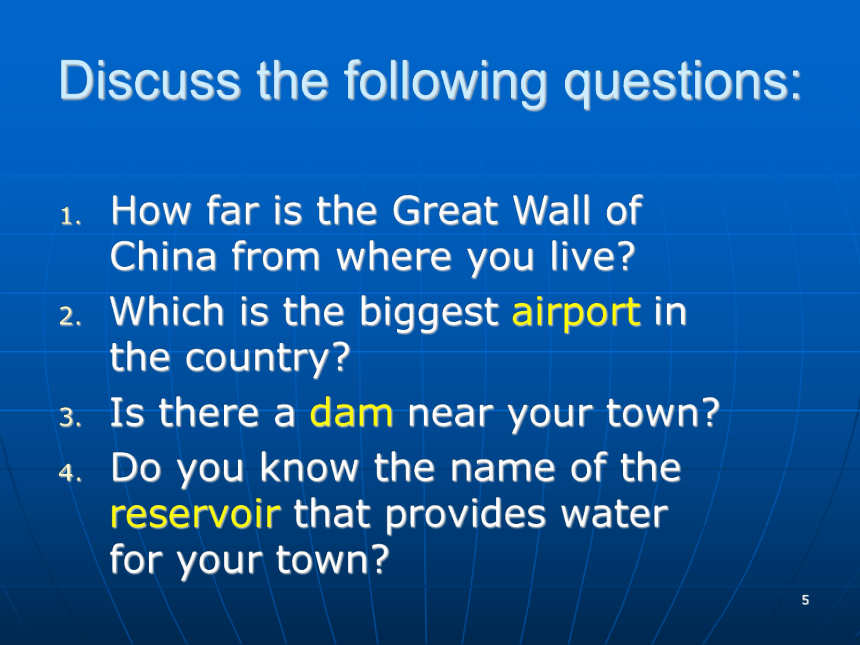 Discuss the following questions:

1. How far is the Great Wall of China from where you live?
2. Which is the biggest airport in the country?
3. Is there a dam near your town?
4. Do you know the name of the reservoir that provides water for your town?

5